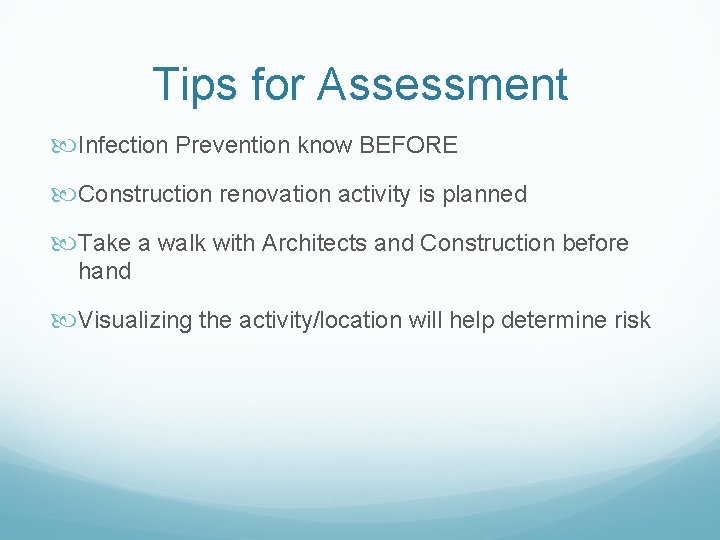 Tips for Assessment

Infection Prevention know BEFORE

Construction renovation activity is planned

Take a walk with Architects and Construction before hand

Visualizing the activity/location will help determine risk